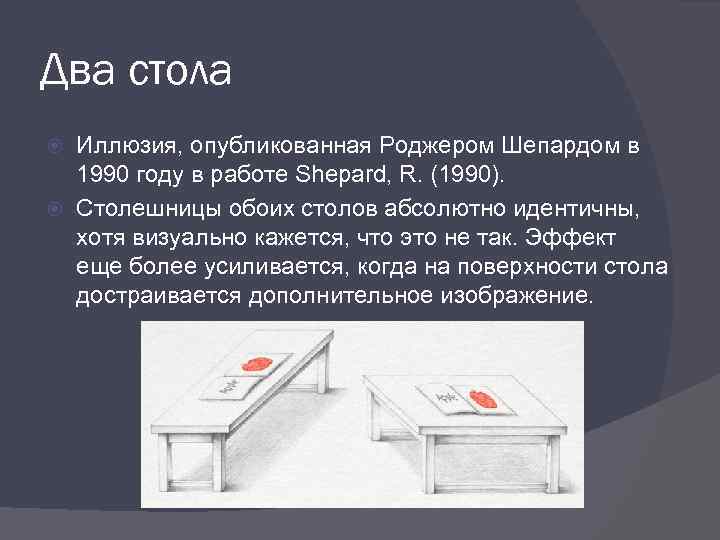 Два стола

Иллюзия, опубликованная Роджером Шепардом в 1990 году в работе Shepard, R. (1990).

Столешницы обоих столов абсолютно идентичны, хотя визуально кажется, что это не так. Эффект еще более усиливается, когда на поверхности стола достраивается дополнительное изображение.